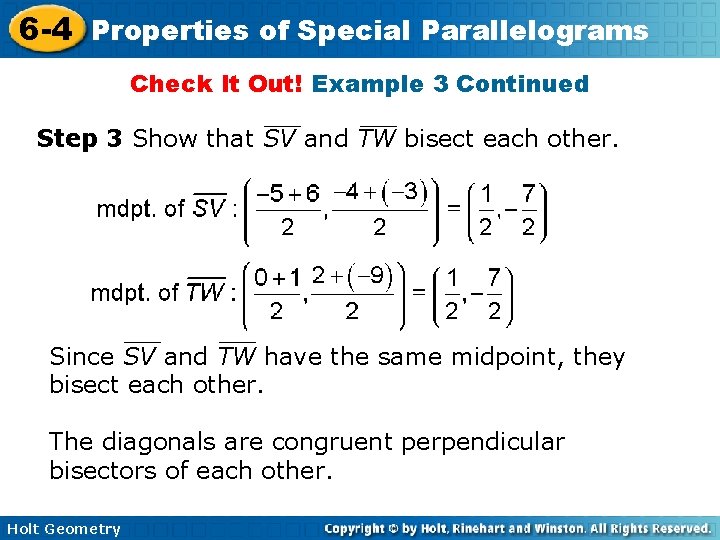 6-4 Properties of Special Parallelograms

Check It Out! Example 3 Continued

Step 3 Show that $\overline{SV}$ and $\overline{TW}$ bisect each other.

mdpt. of $\overline{SV}$ : $\left(\frac{-5+6}{2}, \frac{-4+(-3)}{2}\right) = \left(\frac{1}{2}, -\frac{7}{2}\right)$

mdpt. of $\overline{TW}$ : $\left(\frac{0+1}{2}, \frac{2+(-9)}{2}\right) = \left(\frac{1}{2}, -\frac{7}{2}\right)$

Since $\overline{SV}$ and $\overline{TW}$ have the same midpoint, they bisect each other.

The diagonals are congruent perpendicular bisectors of each other.

Holt Geometry

Copyright © by Holt, Rinehart and Winston. All Rights Reserved.